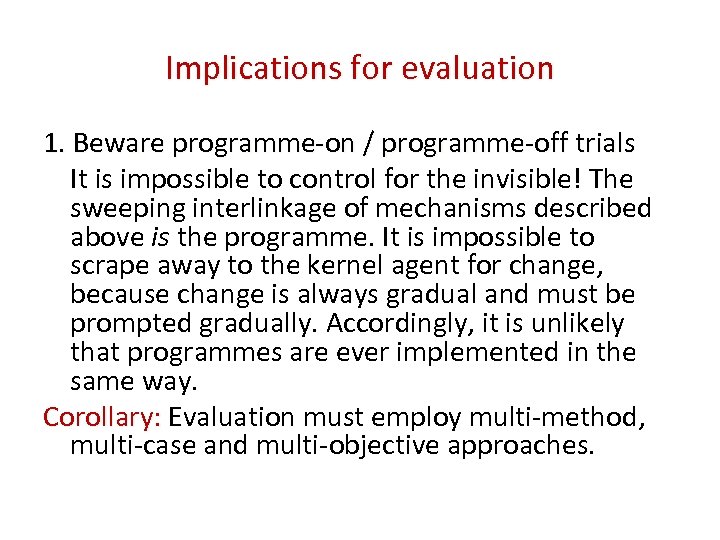 Implications for evaluation

1. Beware programme-on / programme-off trials

It is impossible to control for the invisible! The sweeping interlinkage of mechanisms described above is the programme. It is impossible to scrape away to the kernel agent for change, because change is always gradual and must be prompted gradually. Accordingly, it is unlikely that programmes are ever implemented in the same way.

Corollary: Evaluation must employ multi-method, multi-case and multi-objective approaches.